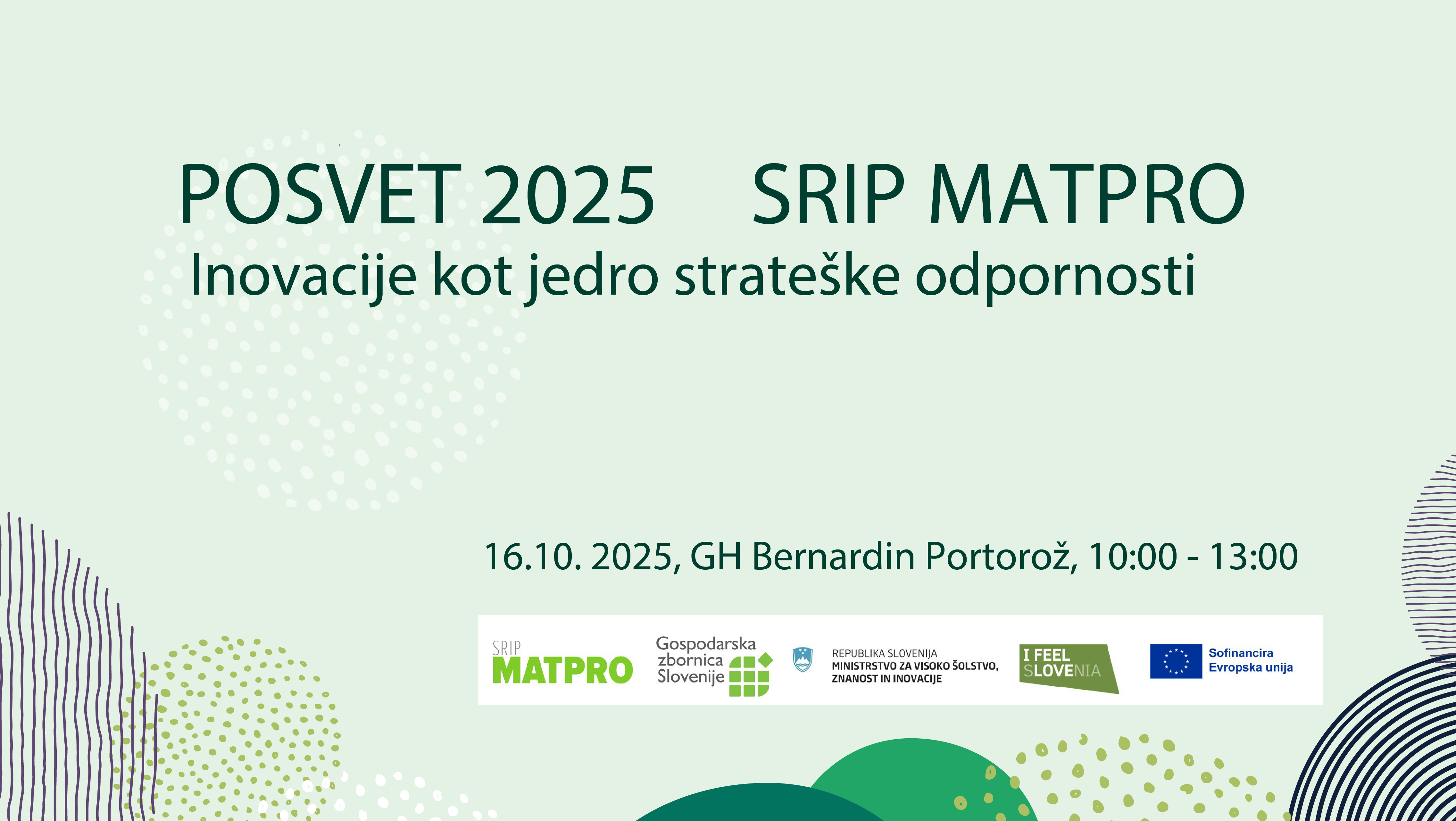 POSVET 2025 SRIP MATPRO
Inovacije kot jedro strateške odpornosti

16.10. 2025, GH Bernardin Portorož, 10:00 - 13:00

SRIP
MATPRO

Gospodarska zbornica Slovenije

REPUBLIKA SLOVENIJA
MINISTRSTVO ZA VISOKO ŠOLSTVO, ZNANOST IN INOVACIJE

I FEEL SLOVENIA

Sofinancira Evropska unija